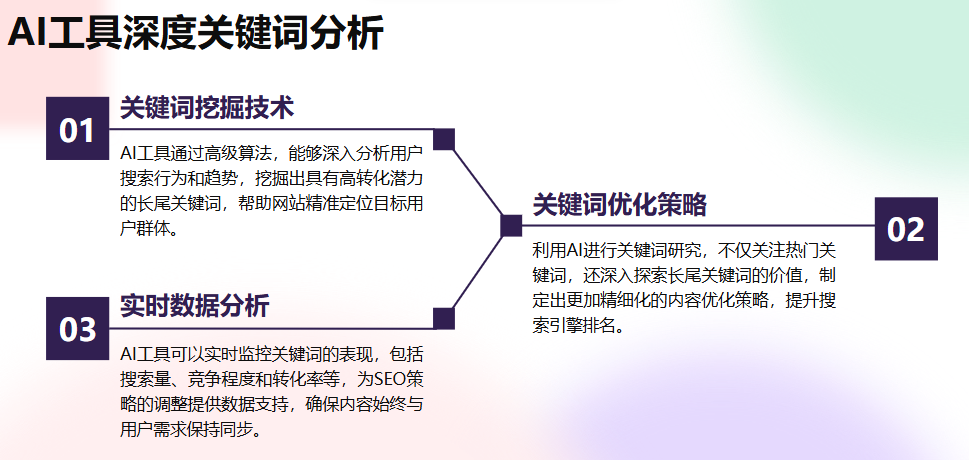 AI工具深度关键词分析

01
关键词挖掘技术
AI工具通过高级算法，能够深入分析用户搜索行为和趋势，挖掘出具有高转化潜力的长尾关键词，帮助网站精准定位目标用户群体。

02
关键词优化策略
利用AI进行关键词研究，不仅关注热门关键词，还深入探索长尾关键词的价值，制定出更加精细化的内容优化策略，提升搜索引擎排名。

03
实时数据分析
AI工具可以实时监控关键词的表现，包括搜索量、竞争程度和转化率等，为SEO策略的调整提供数据支持，确保内容始终与用户需求保持同步。